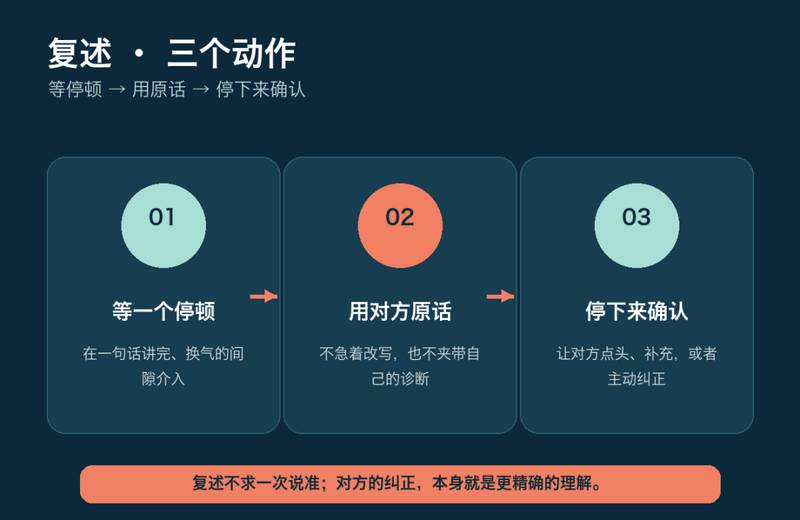 复述 · 三个动作
等停顿 → 用原话 → 停下来确认

01
等一个停顿
在一句话讲完、换气的间隙介入

02
用对方原话
不急着改写，也不夹带自己的诊断

03
停下来确认
让对方点头、补充，或者主动纠正

复述不求一次说准；对方的纠正，本身就是更精确的理解。